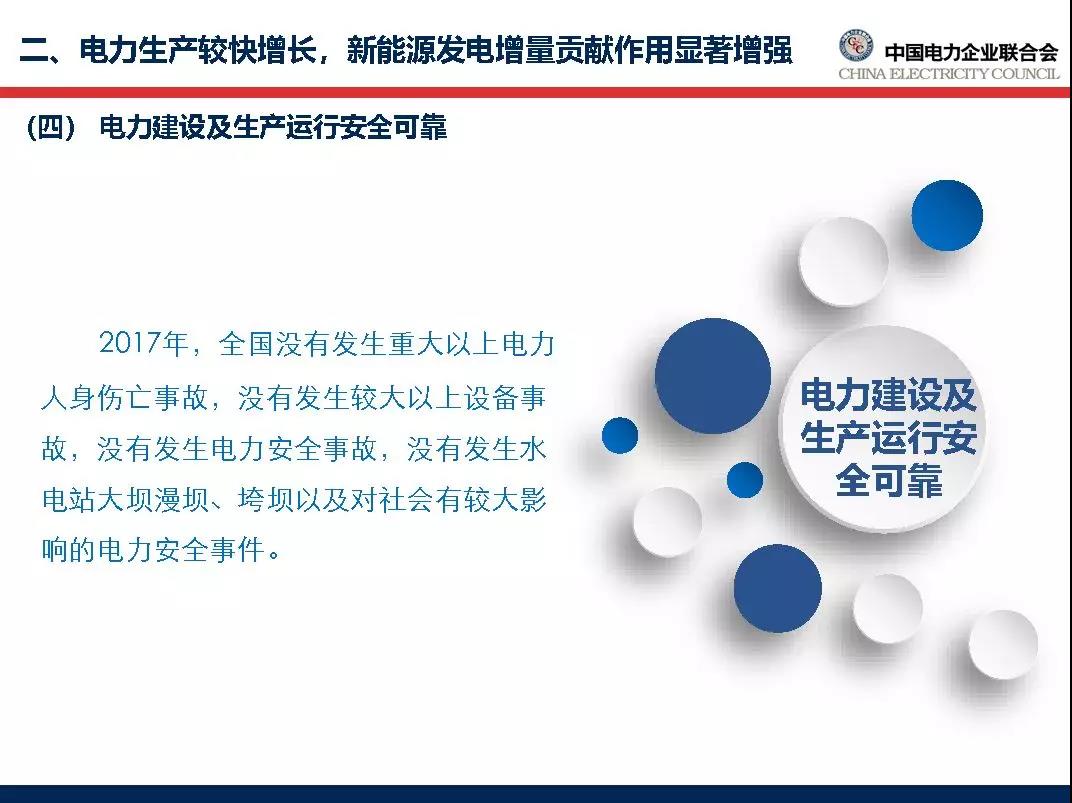 二、电力生产较快增长，新能源发电增量贡献作用显著增强

中国电力企业联合会
CHINA ELECTRICITY COUNCIL

（四） 电力建设及生产运行安全可靠

2017年，全国没有发生重大以上电力人身伤亡事故，没有发生较大以上设备事故，没有发生电力安全事故，没有发生水电站大坝漫坝、垮坝以及对社会有较大影响的电力安全事件。

电力建设及生产运行安全可靠